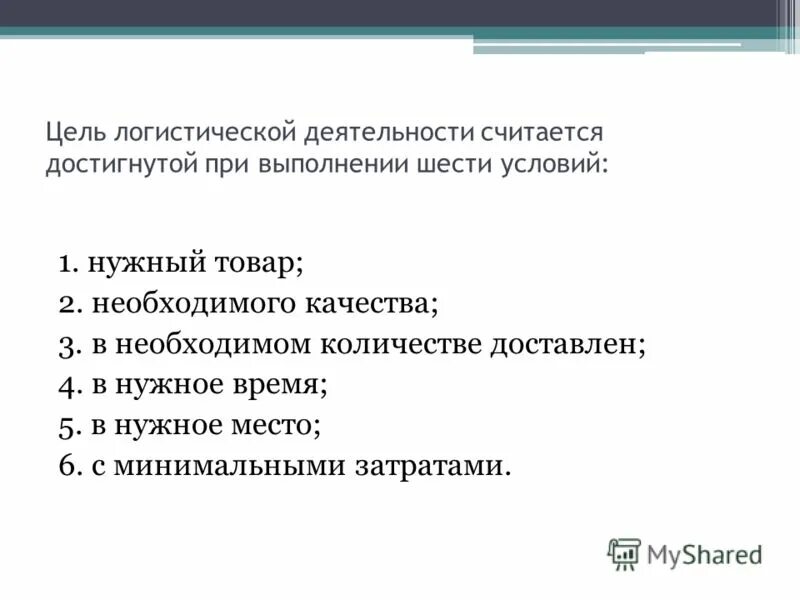 Цель логистической деятельности считается достигнутой при выполнении шести условий:

1. нужный товар;
2. необходимого качества;
3. в необходимом количестве доставлен;
4. в нужное время;
5. в нужное место;
6. с минимальными затратами.

MyShared